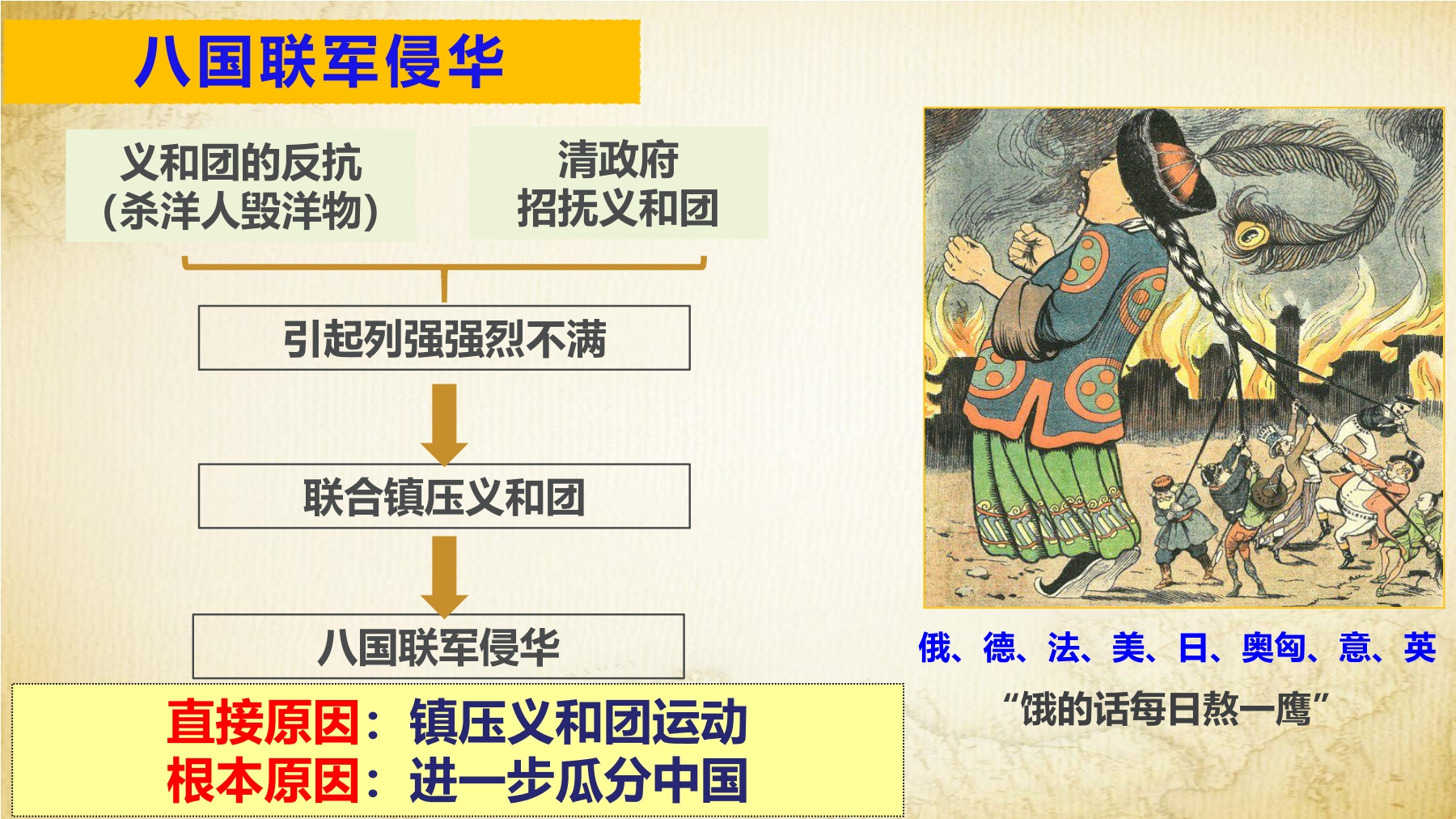 八国联军侵华

义和团的反抗
(杀洋人毁洋物)

清政府
招抚义和团

引起列强强烈不满

联合镇压义和团

八国联军侵华

直接原因：镇压义和团运动
根本原因：进一步瓜分中国

俄、德、法、美、日、奥匈、意、英

“饿的话每日熬一鹰”